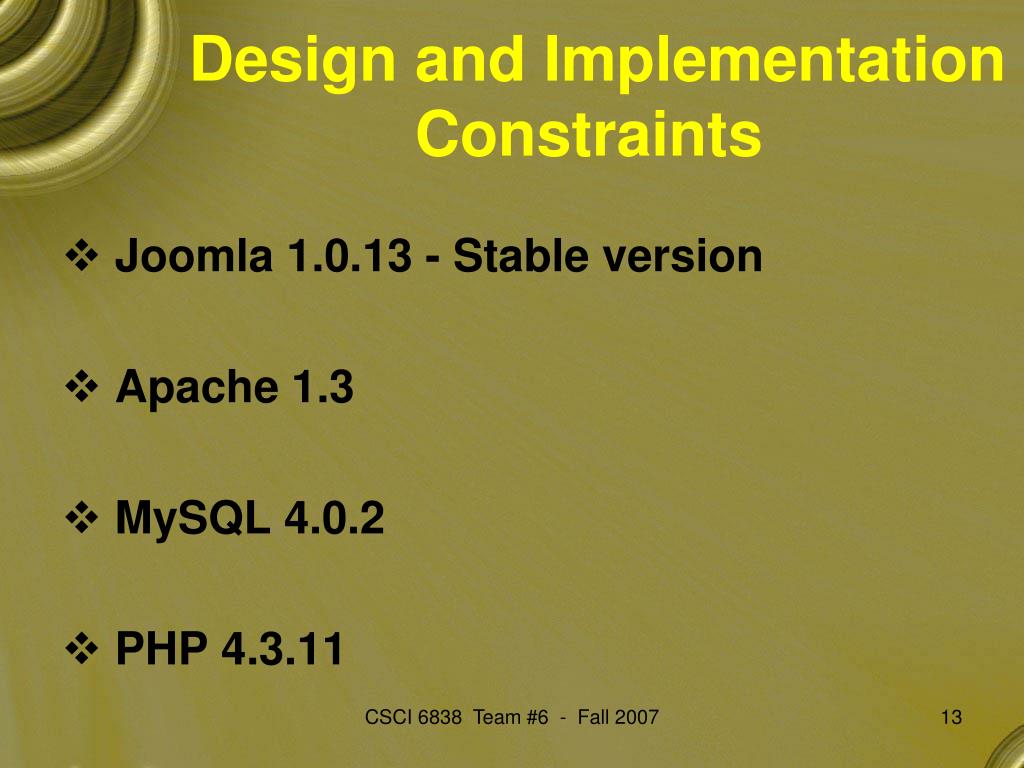 Design and Implementation Constraints

❖ Joomla 1.0.13 - Stable version

❖ Apache 1.3

❖ MySQL 4.0.2

❖ PHP 4.3.11

CSCI 6838 Team #6 - Fall 2007

13